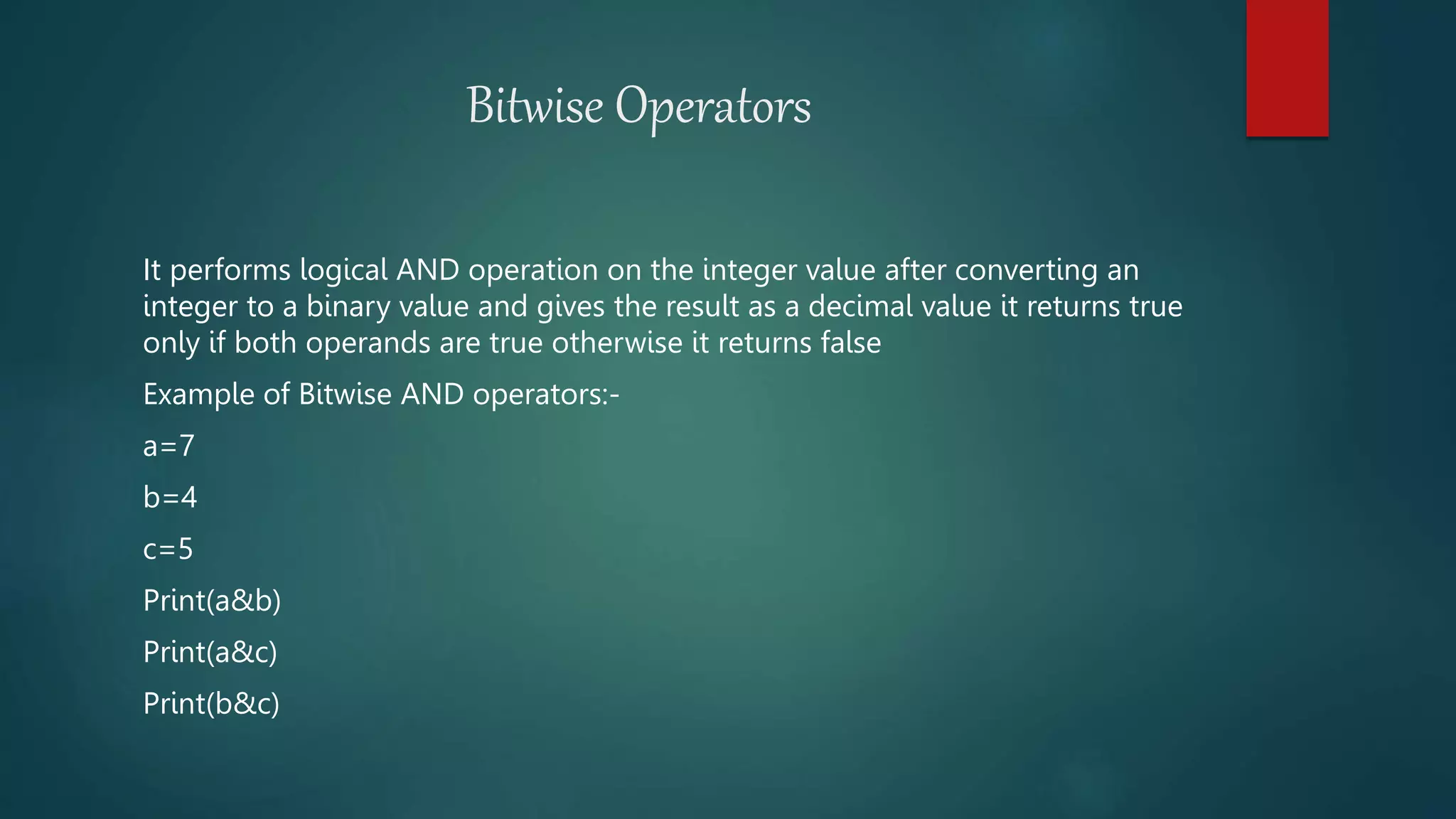 Bitwise Operators

It performs logical AND operation on the integer value after converting an integer to a binary value and gives the result as a decimal value it returns true only if both operands are true otherwise it returns false

Example of Bitwise AND operators:-

a=7

b=4

c=5

Print(a&b)

Print(a&c)

Print(b&c)